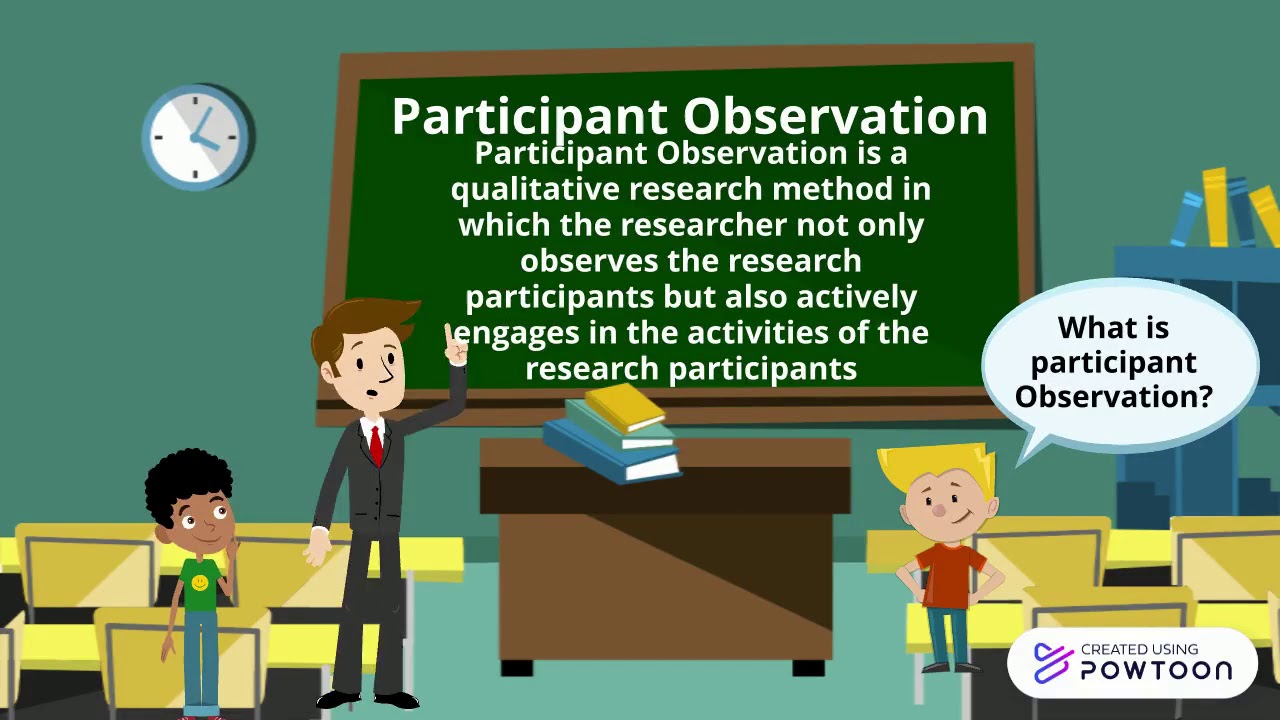 Participant Observation

Participant Observation is a qualitative research method in which the researcher not only observes the research participants but also actively engages in the activities of the research participants

What is participant Observation?

CREATED USING POWTOON